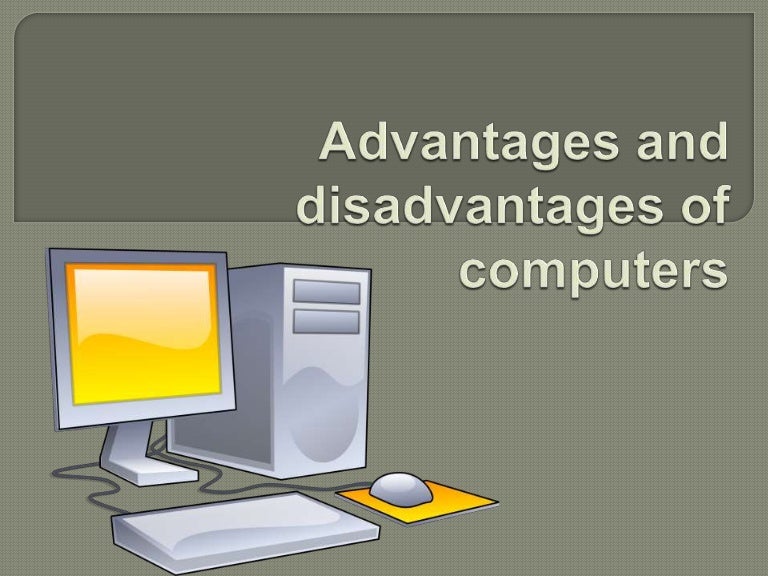 Advantages and disadvantages of computers